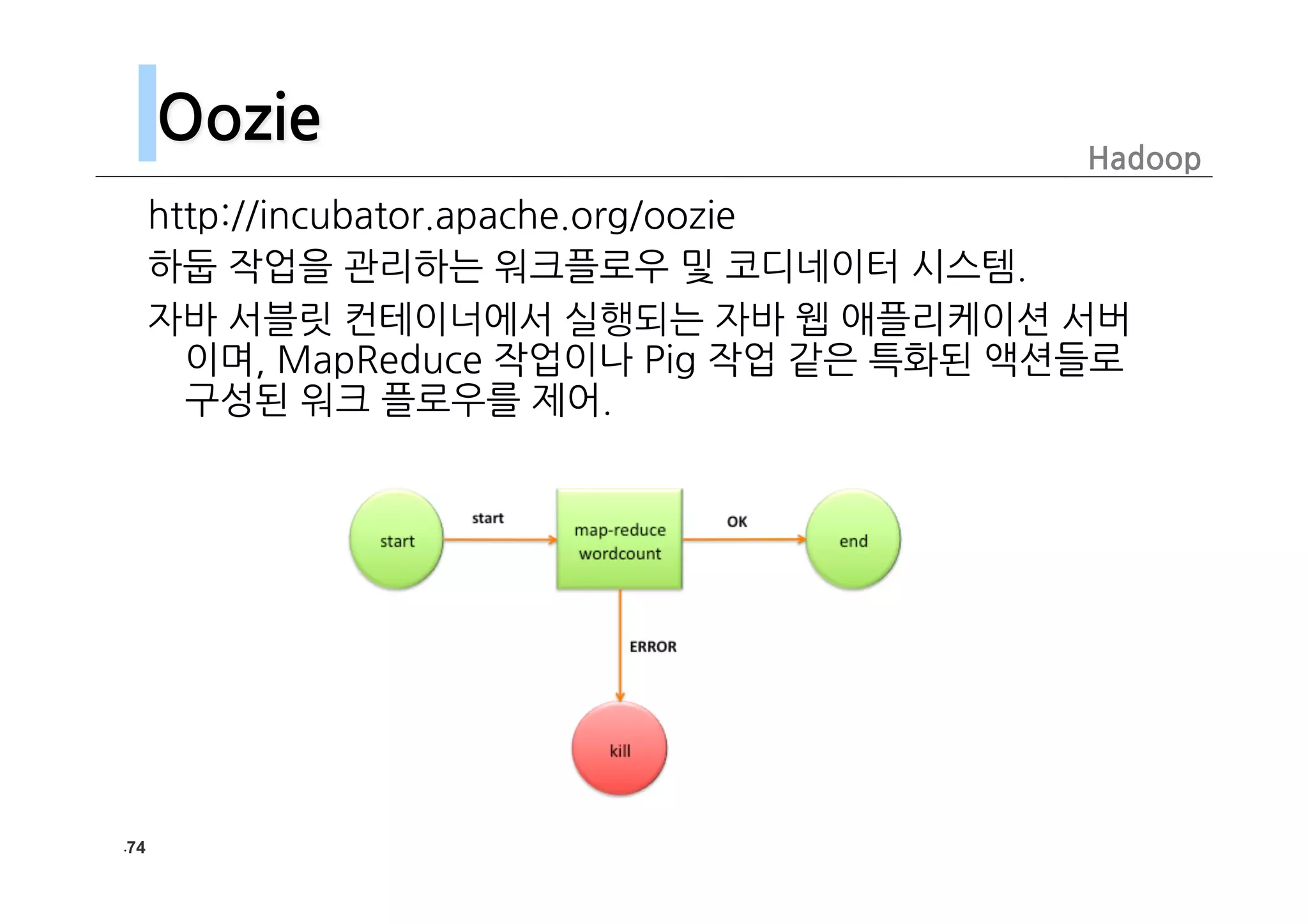 Oozie

Hadoop

http://incubator.apache.org/oozie

하둡 작업을 관리하는 워크플로우 및 코디네이터 시스템.

자바 서블릿 컨테이너에서 실행되는 자바 웹 애플리케이션 서버이며, MapReduce 작업이나 Pig 작업 같은 특화된 액션들로 구성된 워크 플로우를 제어.

start

start

map-reduce wordcount

OK

end

ERROR

kill

.74